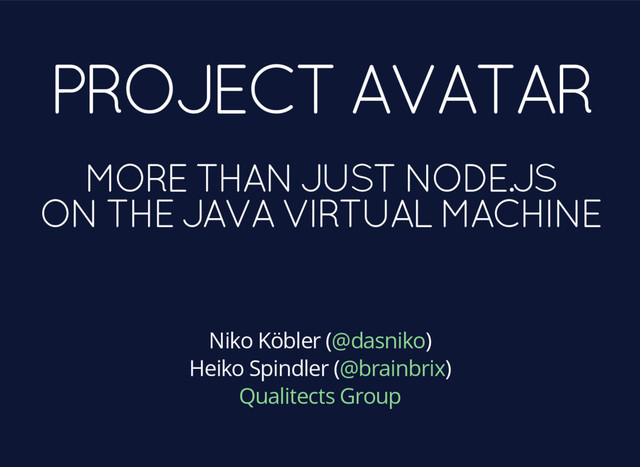 PROJECT AVATAR

MORE THAN JUST NODE.JS
ON THE JAVA VIRTUAL MACHINE

Niko Köbler (@dasniko)
Heiko Spindler (@brainbrix)
Qualitects Group